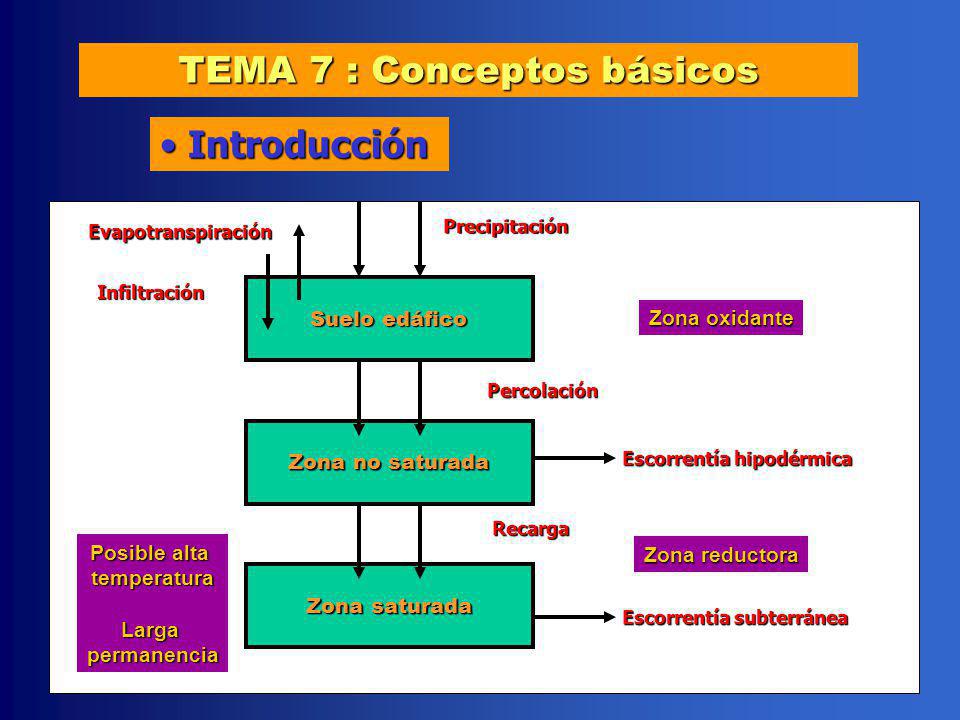 TEMA 7 : Conceptos básicos

• Introducción

Evapotranspiración

Precipitación

Infiltración

Suelo edáfico

Zona oxidante

Percolación

Zona no saturada

Escorrentía hipodérmica

Recarga

Posible alta temperatura

Larga permanencia

Zona reductora

Zona saturada

Escorrentía subterránea